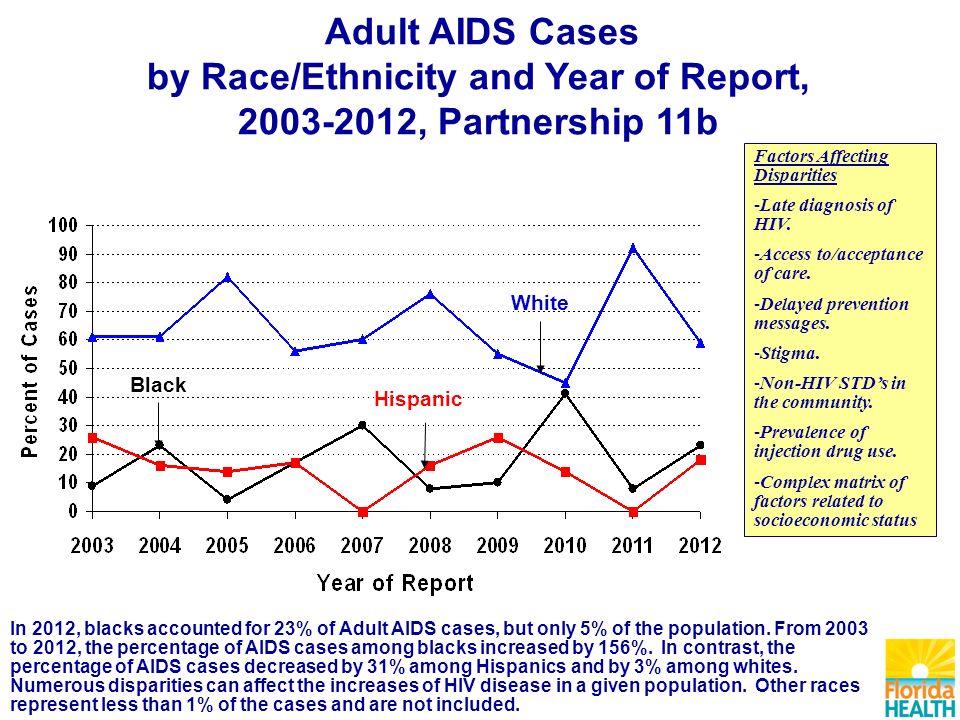 Adult AIDS Cases
by Race/Ethnicity and Year of Report,
2003-2012, Partnership 11b

Factors Affecting Disparities

-Late diagnosis of HIV.

-Access to/acceptance of care.

-Delayed prevention messages.

-Stigma.

-Non-HIV STD's in the community.

-Prevalence of injection drug use.

-Complex matrix of factors related to socioeconomic status

Percent of Cases

100
90
80
70
60
50
40
30
20
10
0

White
Black
Hispanic

2003 2004 2005 2006 2007 2008 2009 2010 2011 2012

Year of Report

In 2012, blacks accounted for 23% of Adult AIDS cases, but only 5% of the population. From 2003 to 2012, the percentage of AIDS cases among blacks increased by 156%. In contrast, the percentage of AIDS cases decreased by 31% among Hispanics and by 3% among whites. Numerous disparities can affect the increases of HIV disease in a given population. Other races represent less than 1% of the cases and are not included.

Florida HEALTH